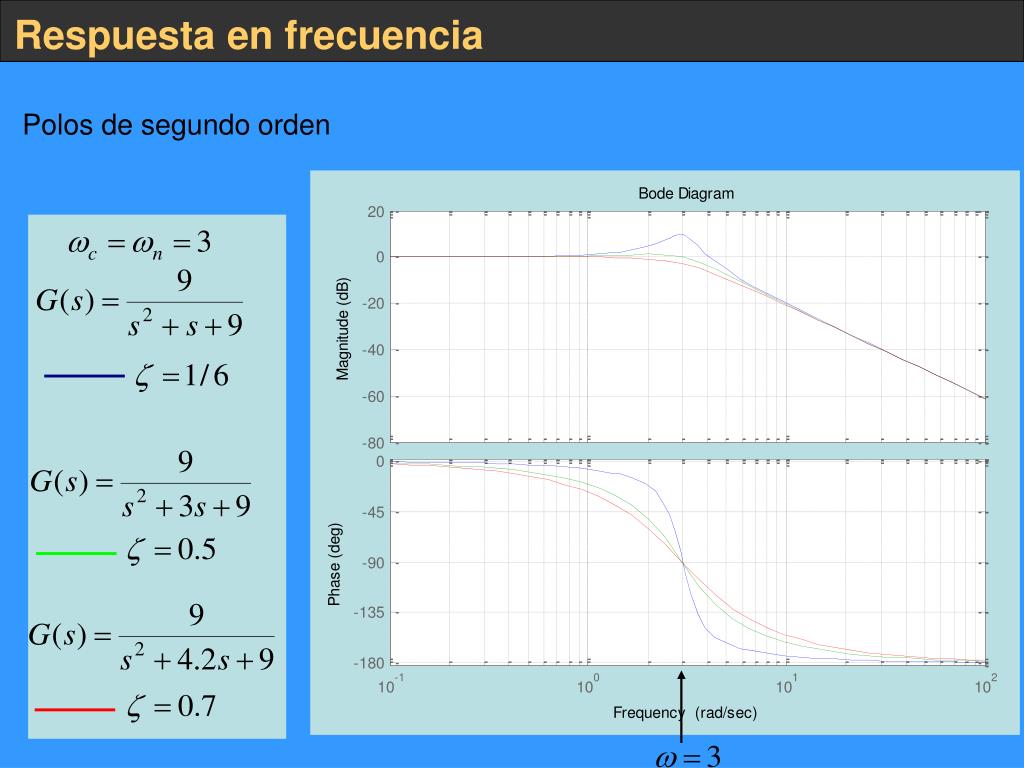 Respuesta en frecuencia

Polos de segundo orden

$\omega_c = \omega_n = 3$

$G(s) = \frac{9}{s^2 + s + 9}$

$\zeta = 1/6$

$G(s) = \frac{9}{s^2 + 3s + 9}$

$\zeta = 0.5$

$G(s) = \frac{9}{s^2 + 4.2s + 9}$

$\zeta = 0.7$

Bode Diagram

Magnitude (dB)

20
0
-20
-40
-60
-80

Phase (deg)

0
-45
-90
-135
-180

$10^{-1}$ $10^{0}$ $10^{1}$ $10^{2}$

Frequency (rad/sec)

$\omega = 3$